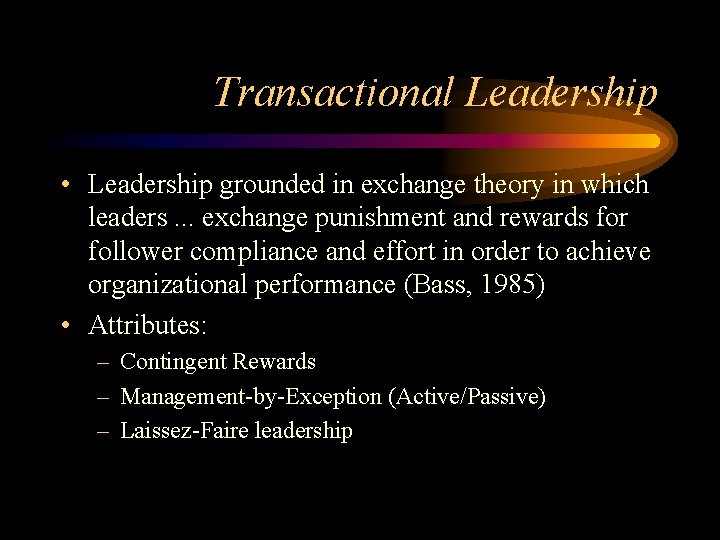 Transactional Leadership

• Leadership grounded in exchange theory in which leaders ... exchange punishment and rewards for follower compliance and effort in order to achieve organizational performance (Bass, 1985)

• Attributes:
 – Contingent Rewards
 – Management-by-Exception (Active/Passive)
 – Laissez-Faire leadership